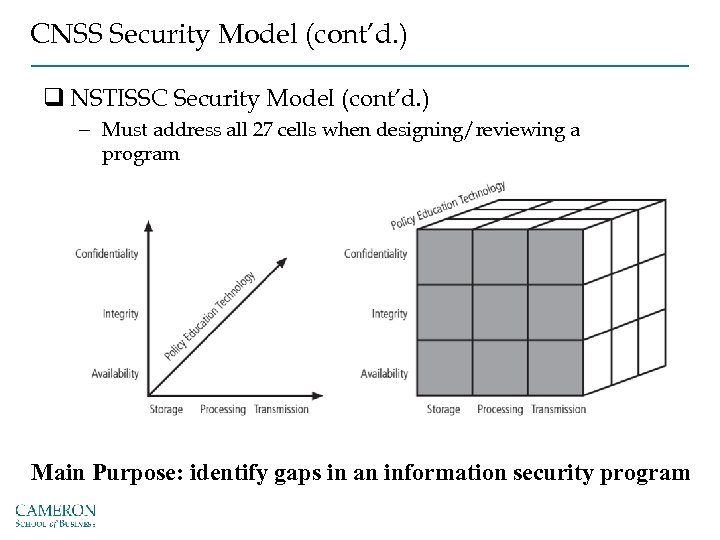 CNSS Security Model (cont'd.)

❑ NSTISSC Security Model (cont'd.)

– Must address all 27 cells when designing/reviewing a program

Confidentiality
Integrity
Availability
Policy Education Technology
Storage Processing Transmission

Policy Education Technology
Confidentiality
Integrity
Availability
Storage Processing Transmission

Main Purpose: identify gaps in an information security program

CAMERON
School of Business